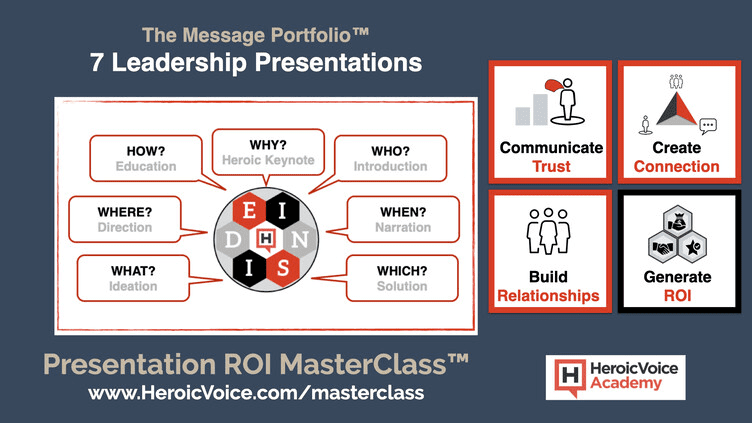 The Message Portfolio™
7 Leadership Presentations

HOW?
Education

WHY?
Heroic Keynote

WHO?
Introduction

WHERE?
Direction

WHEN?
Narration

WHAT?
Ideation

WHICH?
Solution

E I
D H N
I S

Communicate
Trust

Create
Connection

Build
Relationships

Generate
ROI

Presentation ROI MasterClass™
www.HeroicVoice.com/masterclass

H HeroicVoice Academy